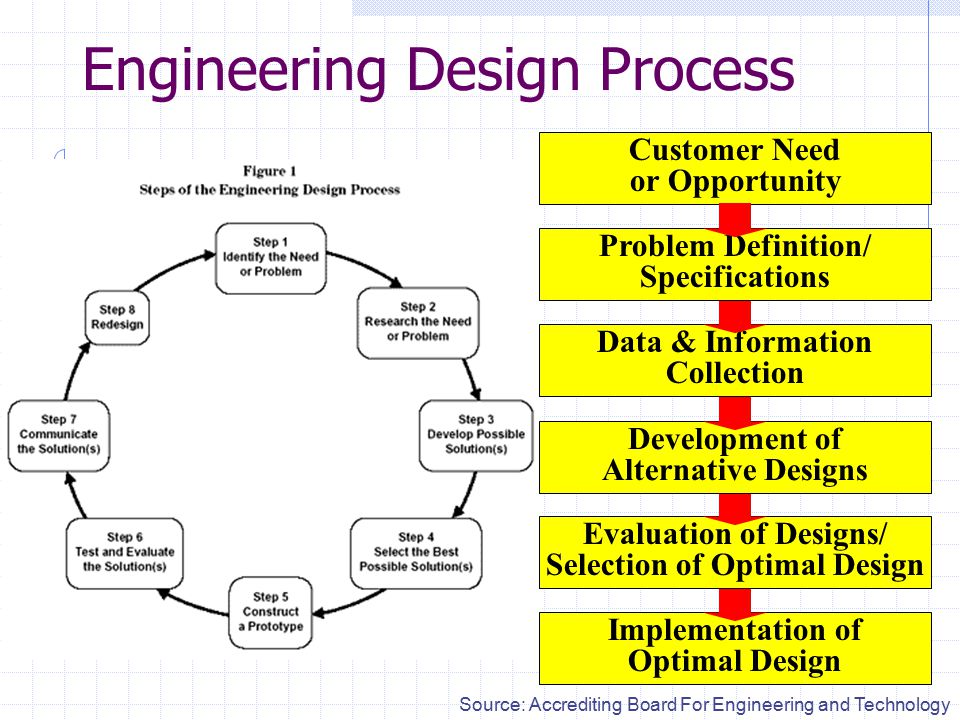 Engineering Design Process

Figure 1
Steps of the Engineering Design Process

Step 1
Identify the Need or Problem

Step 2
Research the Need or Problem

Step 3
Develop Possible Solution(s)

Step 4
Select the Best Possible Solution(s)

Step 5
Construct a Prototype

Step 6
Test and Evaluate the Solution(s)

Step 7
Communicate the Solution(s)

Step 8
Redesign

Customer Need or Opportunity

Problem Definition/ Specifications

Data & Information Collection

Development of Alternative Designs

Evaluation of Designs/ Selection of Optimal Design

Implementation of Optimal Design

Source: Accrediting Board For Engineering and Technology